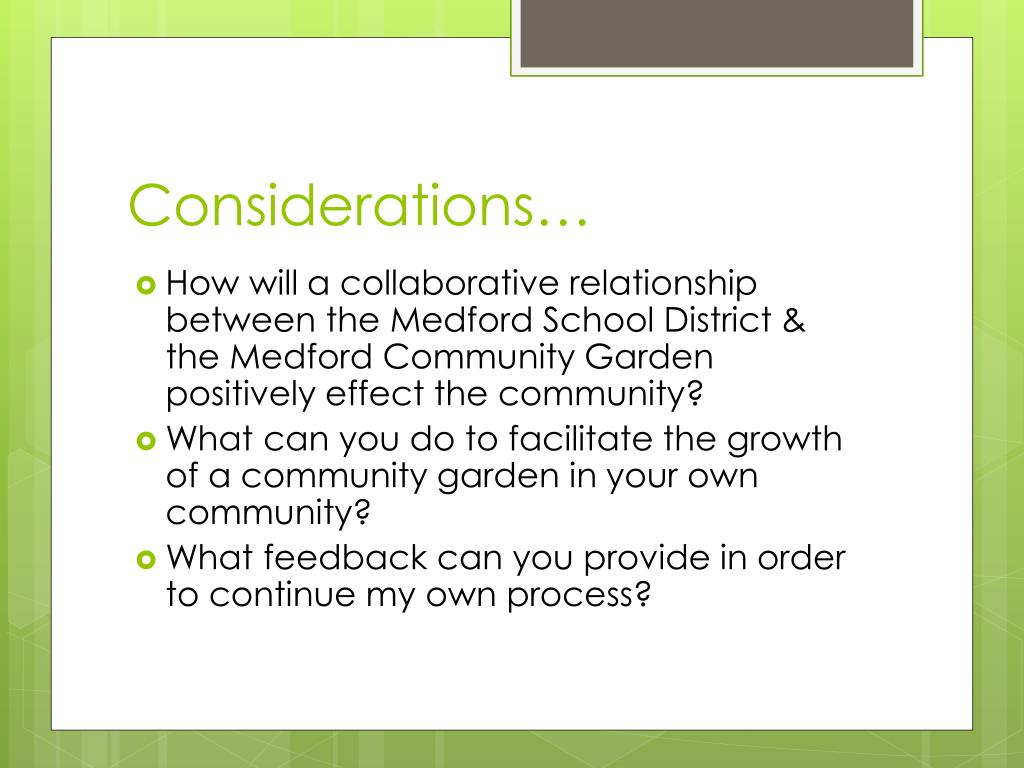 Considerations…

How will a collaborative relationship between the Medford School District & the Medford Community Garden positively effect the community?

What can you do to facilitate the growth of a community garden in your own community?

What feedback can you provide in order to continue my own process?